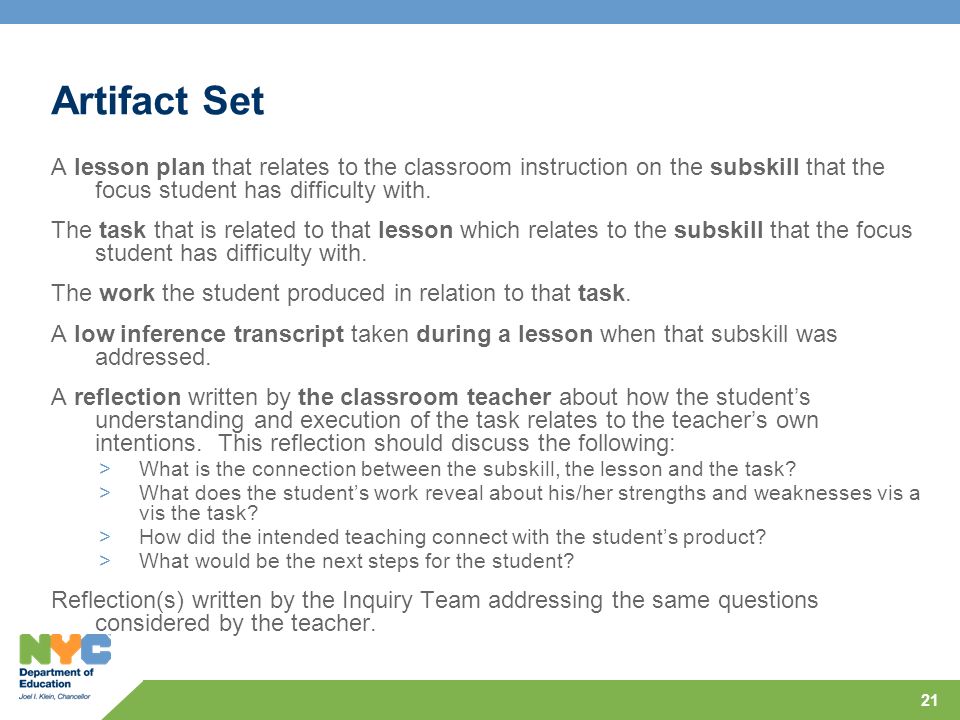 Artifact Set

A lesson plan that relates to the classroom instruction on the subskill that the focus student has difficulty with.

The task that is related to that lesson which relates to the subskill that the focus student has difficulty with.

The work the student produced in relation to that task.

A low inference transcript taken during a lesson when that subskill was addressed.

A reflection written by the classroom teacher about how the student's understanding and execution of the task relates to the teacher's own intentions. This reflection should discuss the following:

> What is the connection between the subskill, the lesson and the task?
> What does the student's work reveal about his/her strengths and weaknesses vis a vis the task?
> How did the intended teaching connect with the student's product?
> What would be the next steps for the student?

Reflection(s) written by the Inquiry Team addressing the same questions considered by the teacher.

NYC
Department of Education
Joel I. Klein, Chancellor

21